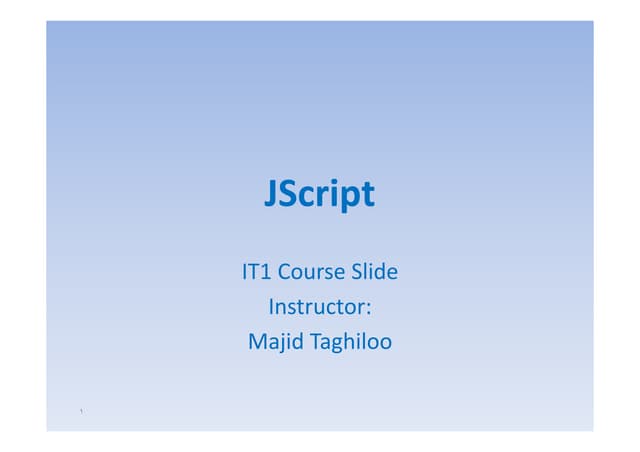 JScript

IT1 Course Slide
Instructor:
Majid Taghiloo

1